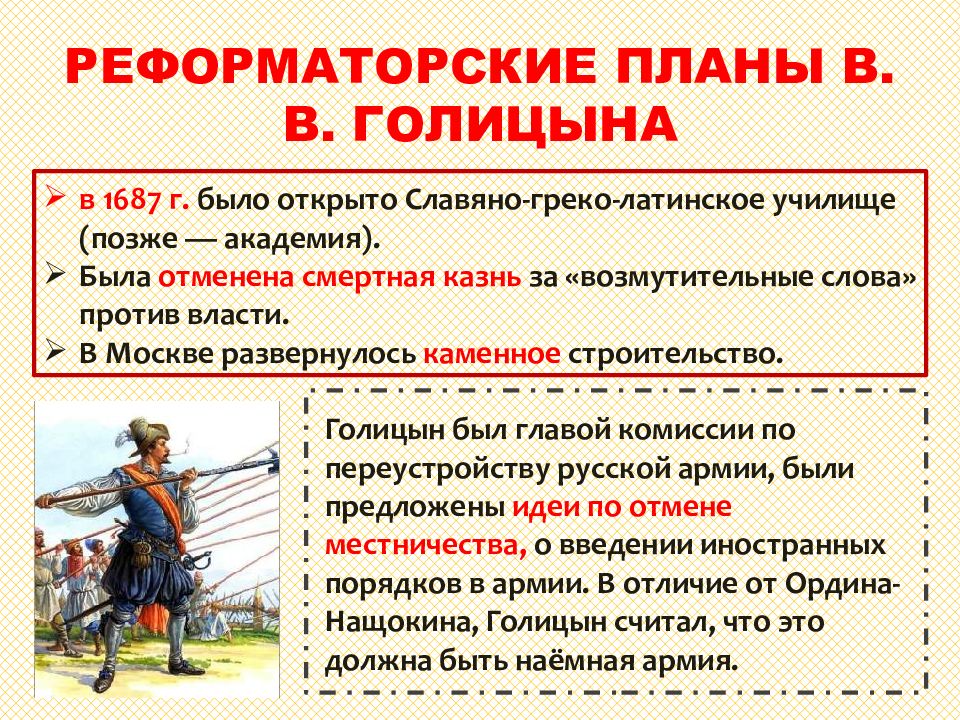 РЕФОРМАТОРСКИЕ ПЛАНЫ В. В. ГОЛИЦЫНА

➢ в 1687 г. было открыто Славяно-греко-латинское училище (позже — академия).
➢ Была отменена смертная казнь за «возмутительные слова» против власти.
➢ В Москве развернулось каменное строительство.

Голицын был главой комиссии по переустройству русской армии, были предложены идеи по отмене местничества, о введении иностранных порядков в армии. В отличие от Ордина-Нащокина, Голицын считал, что это должна быть наёмная армия.